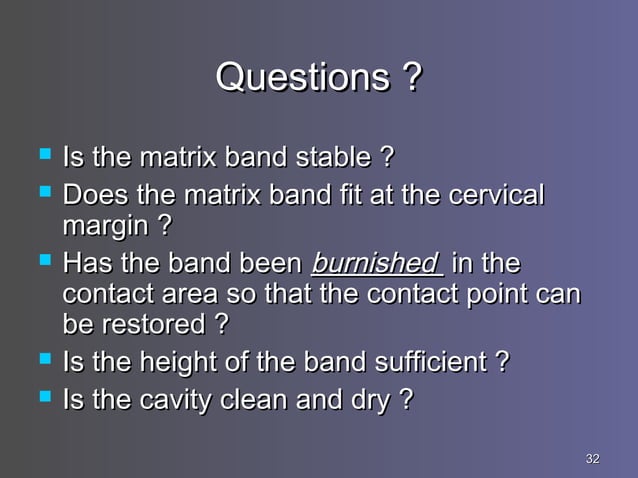 Questions ?

- Is the matrix band stable ?
- Does the matrix band fit at the cervical margin ?
- Has the band been burnished in the contact area so that the contact point can be restored ?
- Is the height of the band sufficient ?
- Is the cavity clean and dry ?

32